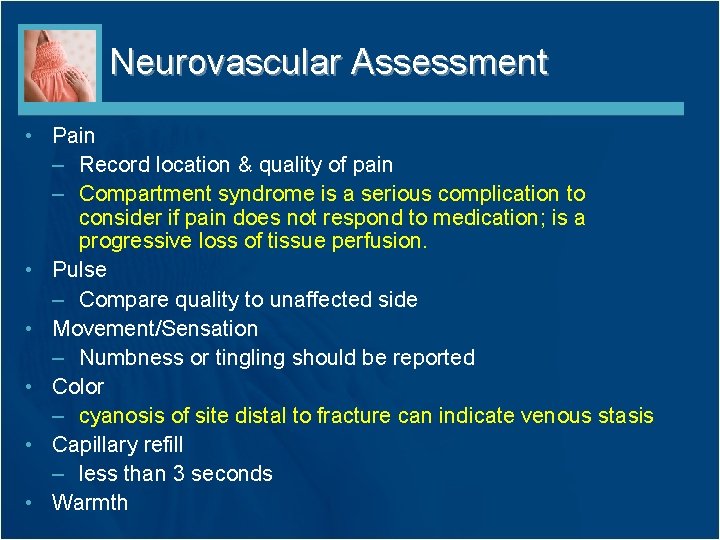 Neurovascular Assessment

• Pain
  – Record location & quality of pain
  – Compartment syndrome is a serious complication to consider if pain does not respond to medication; is a progressive loss of tissue perfusion.
• Pulse
  – Compare quality to unaffected side
• Movement/Sensation
  – Numbness or tingling should be reported
• Color
  – cyanosis of site distal to fracture can indicate venous stasis
• Capillary refill
  – less than 3 seconds
• Warmth